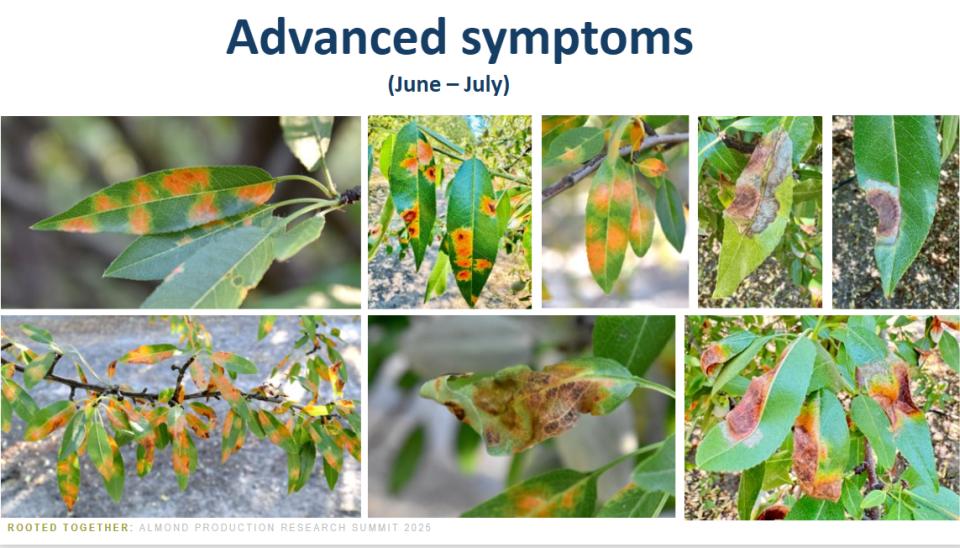 Advanced symptoms
(June – July)

ROOTED TOGETHER: ALMOND PRODUCTION RESEARCH SUMMIT 2025